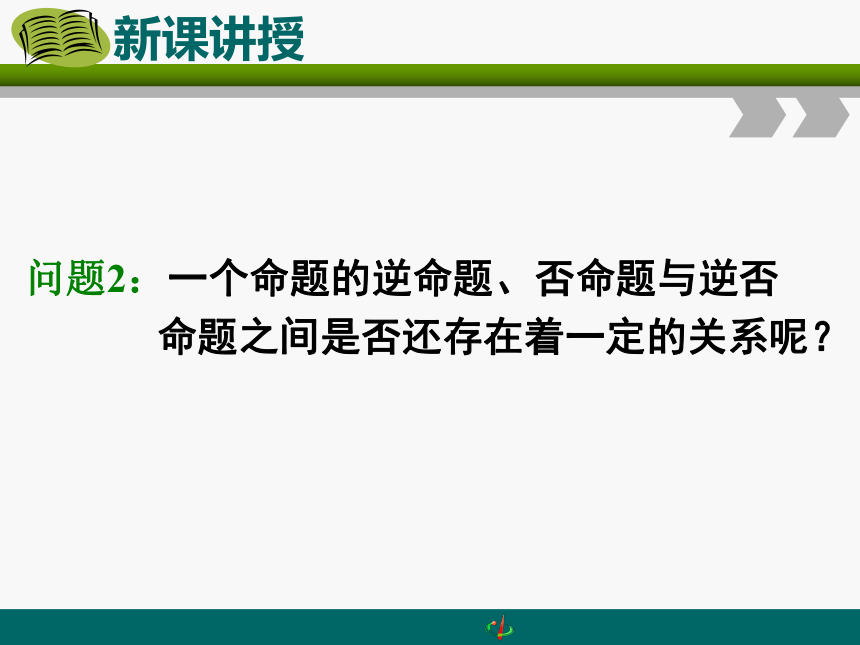 新课讲授

问题2：一个命题的逆命题、否命题与逆否命题之间是否还存在着一定的关系呢？